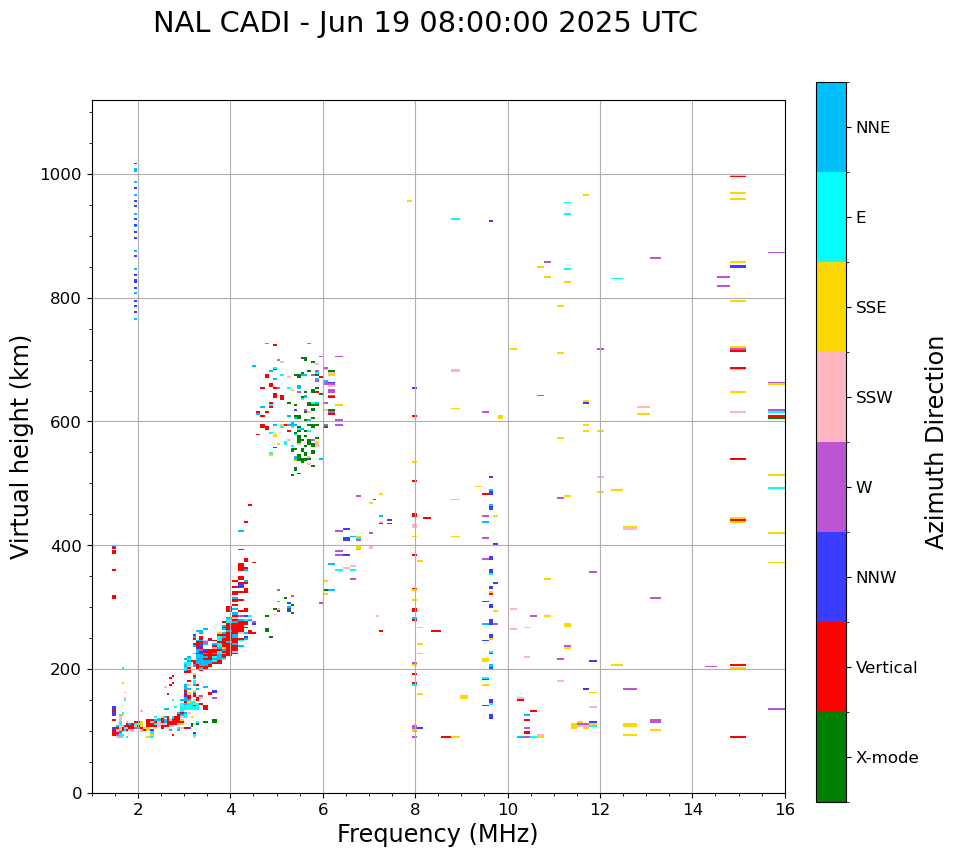 NAL CADI - Jun 19 08:00:00 2025 UTC

Virtual height (km)

1000
800
600
400
200
0

2
4
6
8
10
12
14
16

Frequency (MHz)

NNE
E
SSE
SSW
W
NNW
Vertical
X-mode

Azimuth Direction